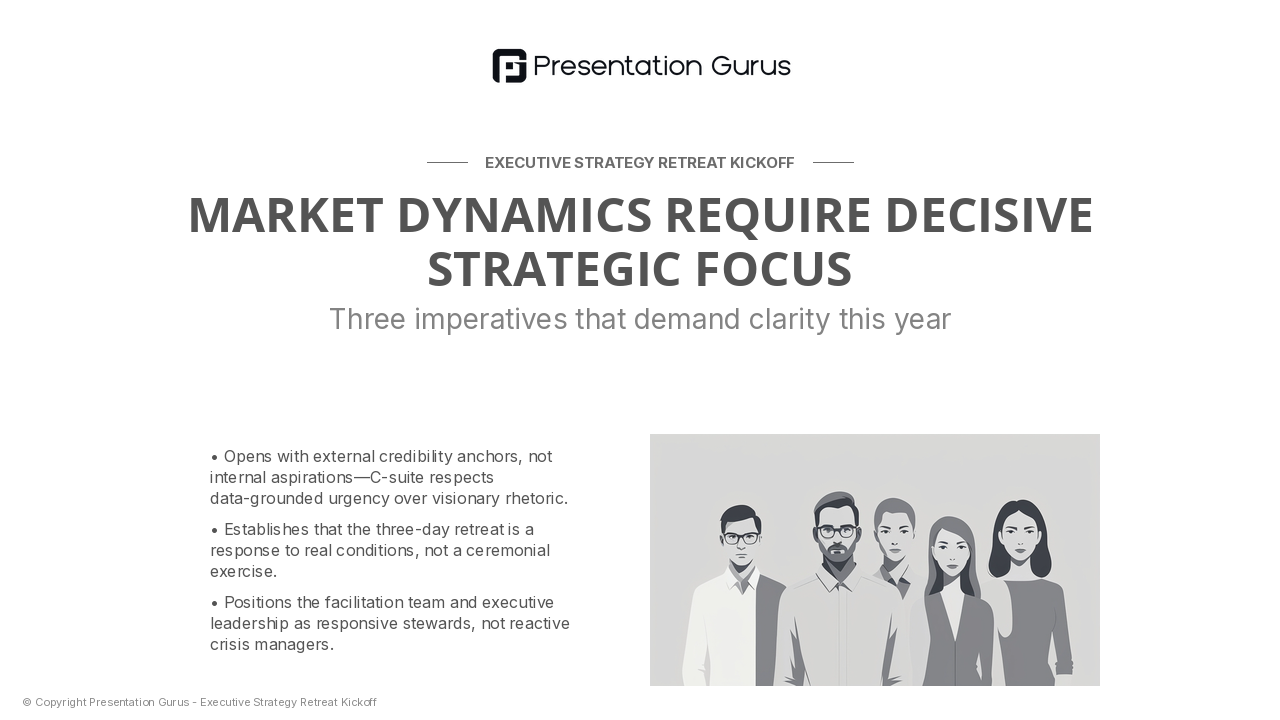 Presentation Gurus

EXECUTIVE STRATEGY RETREAT KICKOFF

MARKET DYNAMICS REQUIRE DECISIVE STRATEGIC FOCUS

Three imperatives that demand clarity this year

• Opens with external credibility anchors, not internal aspirations—C-suite respects data-grounded urgency over visionary rhetoric.

• Establishes that the three-day retreat is a response to real conditions, not a ceremonial exercise.

• Positions the facilitation team and executive leadership as responsive stewards, not reactive crisis managers.

© Copyright Presentation Gurus - Executive Strategy Retreat Kickoff